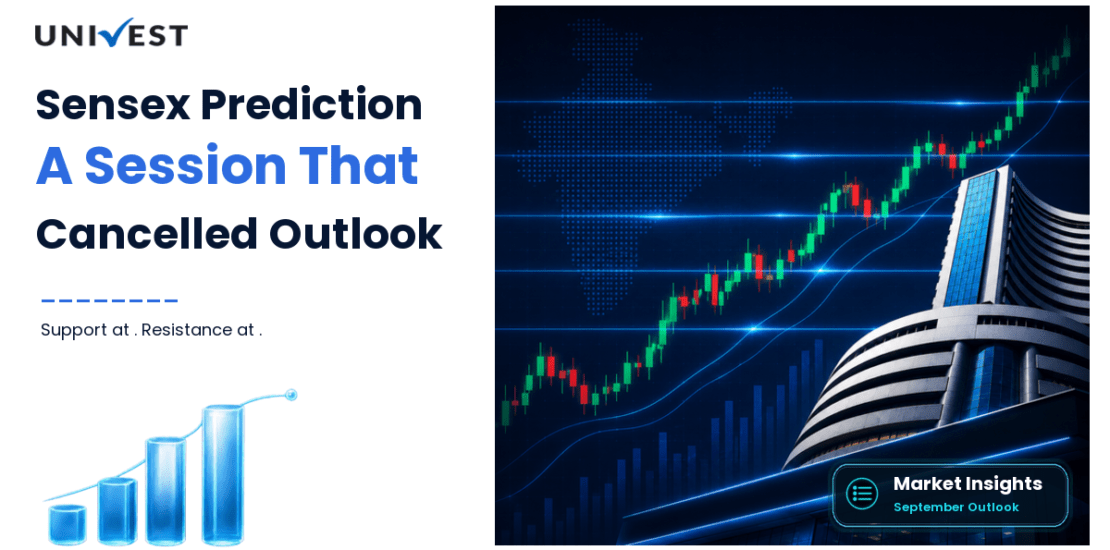 UNIVEST

Sensex Prediction
A Session That
Cancelled Outlook

Support at . Resistance at .

Market Insights
September Outlook